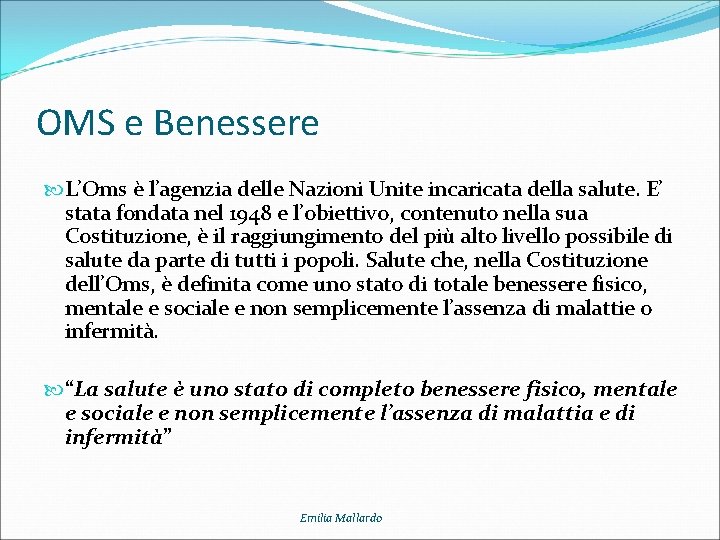 OMS e Benessere

L’Oms è l’agenzia delle Nazioni Unite incaricata della salute. E’ stata fondata nel 1948 e l’obiettivo, contenuto nella sua Costituzione, è il raggiungimento del più alto livello possibile di salute da parte di tutti i popoli. Salute che, nella Costituzione dell’Oms, è definita come uno stato di totale benessere fisico, mentale e sociale e non semplicemente l’assenza di malattie o infermità.

“La salute è uno stato di completo benessere fisico, mentale e sociale e non semplicemente l’assenza di malattia e di infermità”

Emilia Mallardo